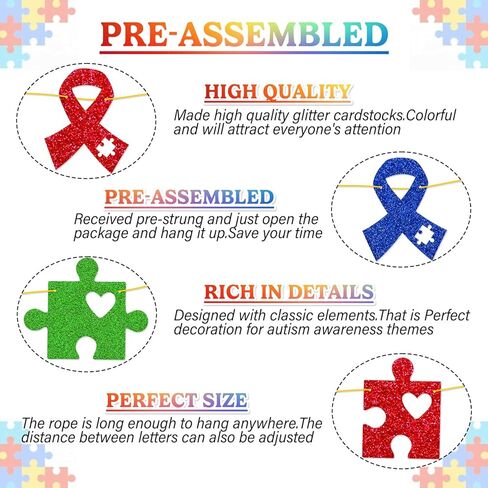 PRE-ASSEMBLED

HIGH QUALITY

Made high quality glitter cardstocks.Colorful and will attract everyone's attention

PRE-ASSEMBLED

Received pre-strung and just open the package and hang it up.Save your time

RICH IN DETAILS

Designed with classic elements.That is Perfect decoration for autism awareness themes

PERFECT SIZE

The rope is long enough to hang anywhere.The distance between letters can also be adjusted